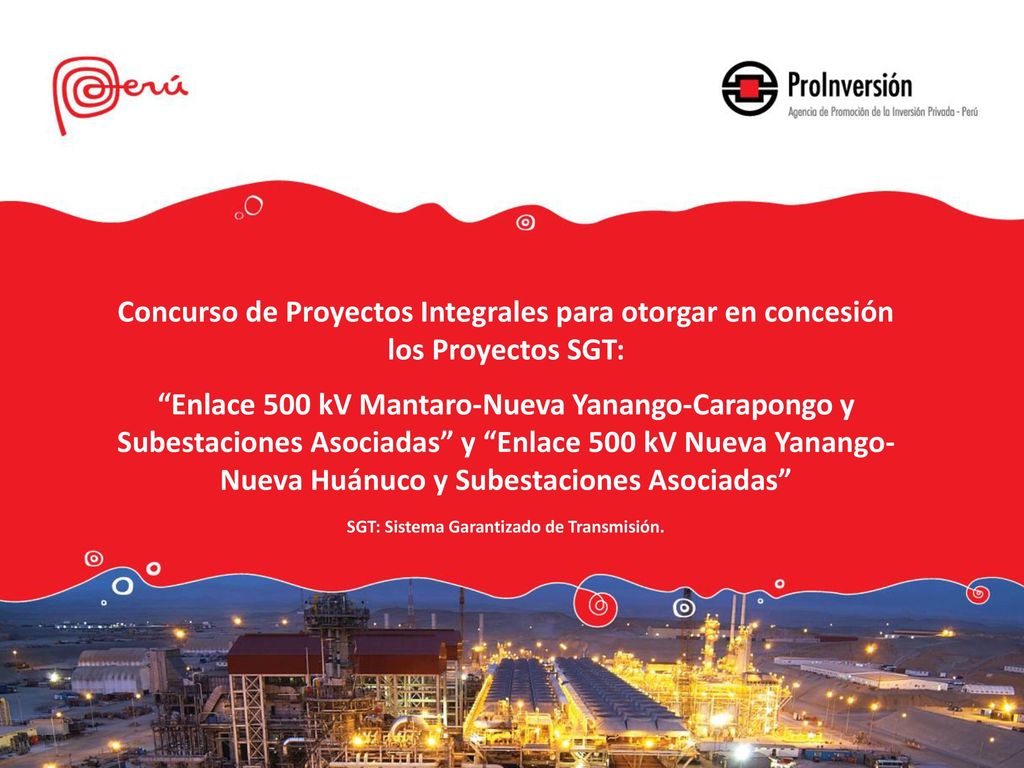 Perú

ProInversión
Agencia de Promoción de la Inversión Privada - Perú

Concurso de Proyectos Integrales para otorgar en concesión los Proyectos SGT:

“Enlace 500 kV Mantaro-Nueva Yanango-Carapongo y Subestaciones Asociadas” y “Enlace 500 kV Nueva Yanango-Nueva Huánuco y Subestaciones Asociadas”

SGT: Sistema Garantizado de Transmisión.